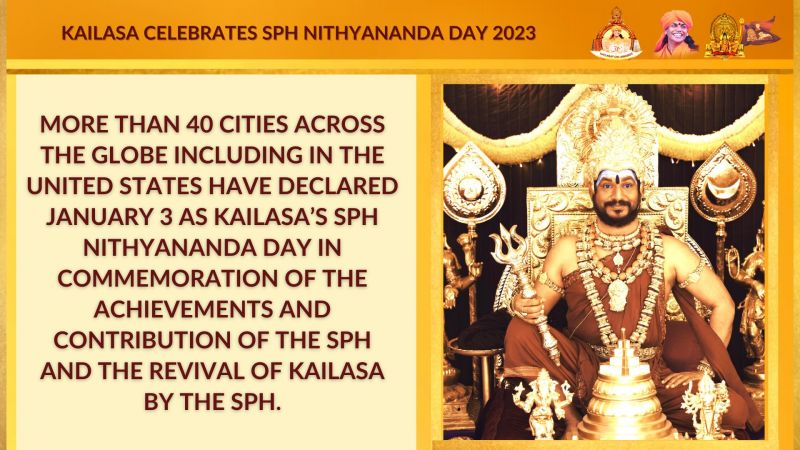 KAILASA CELEBRATES SPH NITHYANANDA DAY 2023

MORE THAN 40 CITIES ACROSS THE GLOBE INCLUDING IN THE UNITED STATES HAVE DECLARED JANUARY 3 AS KAILASA'S SPH NITHYANANDA DAY IN COMMEMORATION OF THE ACHIEVEMENTS AND CONTRIBUTION OF THE SPH AND THE REVIVAL OF KAILASA BY THE SPH.